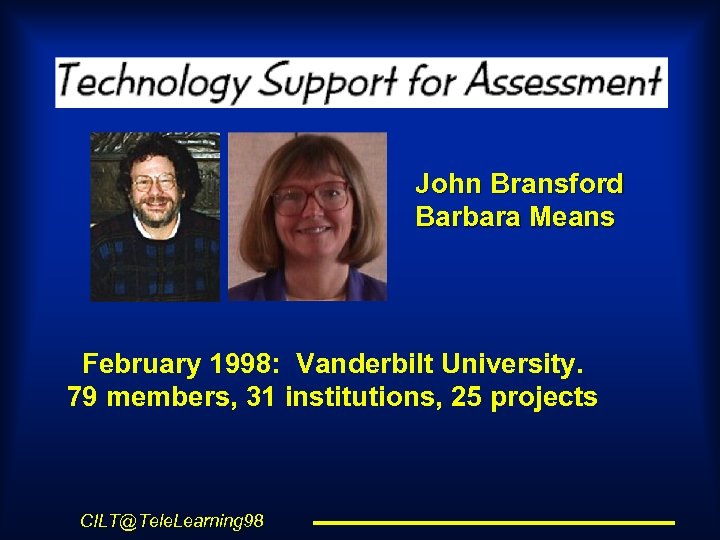 Technology Support for Assessment

John Bransford
Barbara Means

February 1998: Vanderbilt University.
79 members, 31 institutions, 25 projects

CILT@TeleLearning98